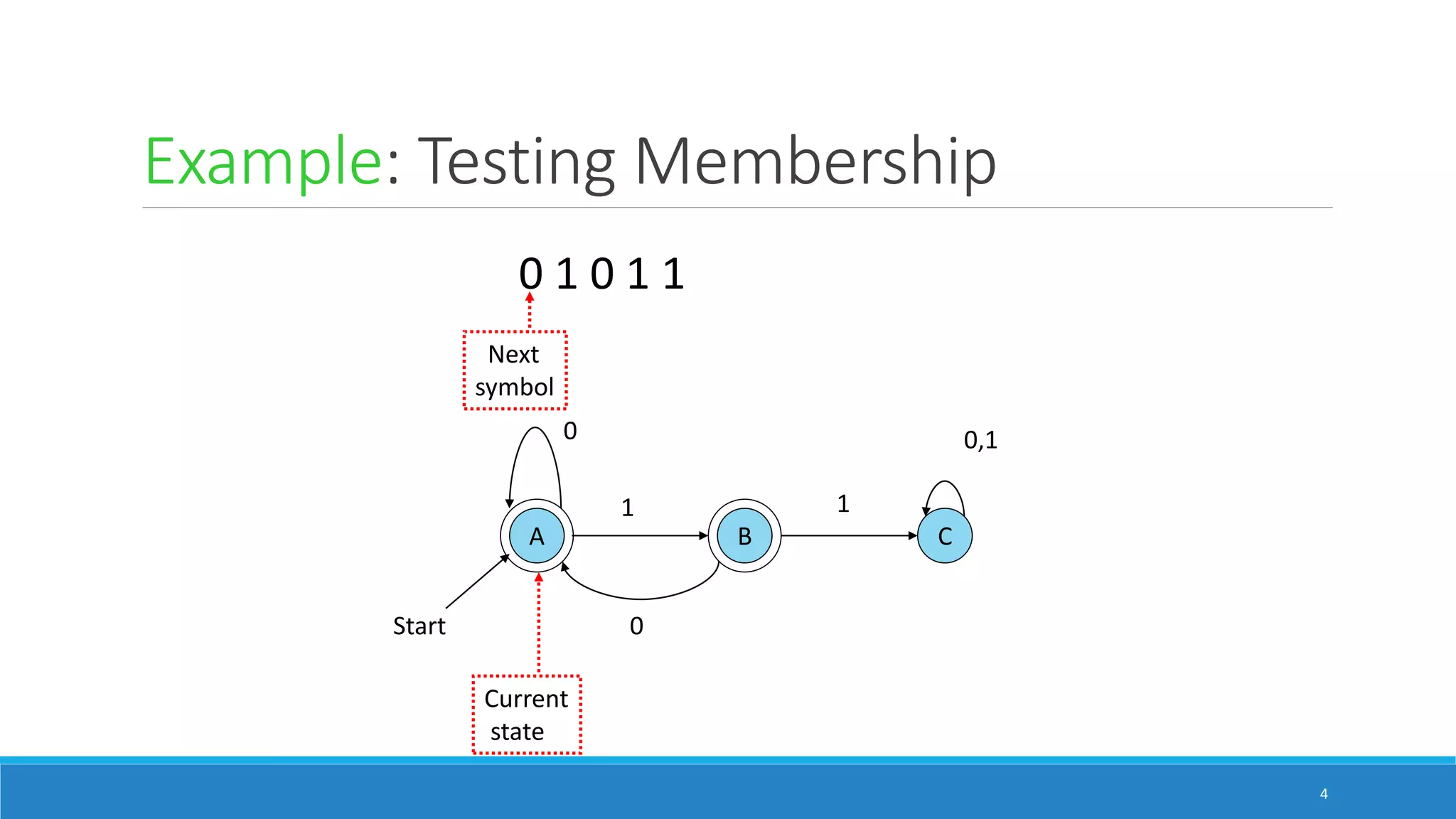 Example: Testing Membership

0 1 0 1 1

Next symbol

0

0,1

1

1

A

B

C

Start

0

Current state

4